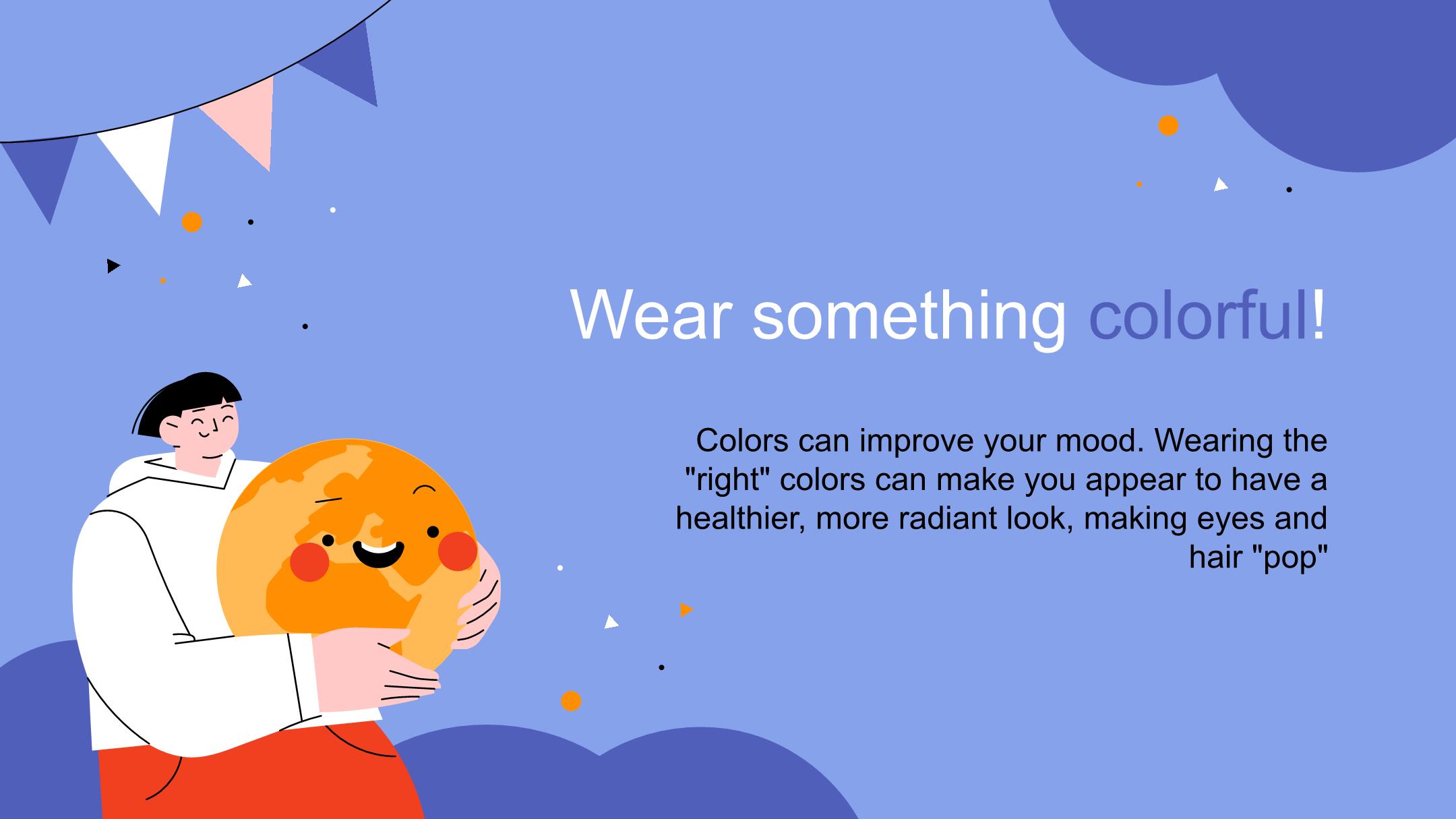 Wear something colorful!

Colors can improve your mood. Wearing the "right" colors can make you appear to have a healthier, more radiant look, making eyes and hair "pop"